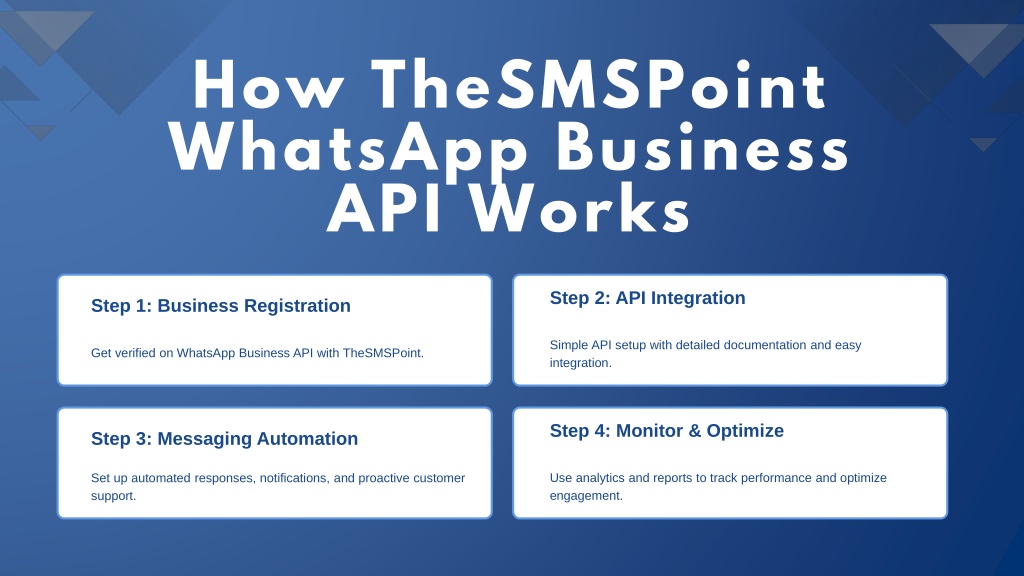 How TheSMSPoint WhatsApp Business API Works

Step 1: Business Registration

Get verified on WhatsApp Business API with TheSMSPoint.

Step 2: API Integration

Simple API setup with detailed documentation and easy integration.

Step 3: Messaging Automation

Set up automated responses, notifications, and proactive customer support.

Step 4: Monitor & Optimize

Use analytics and reports to track performance and optimize engagement.